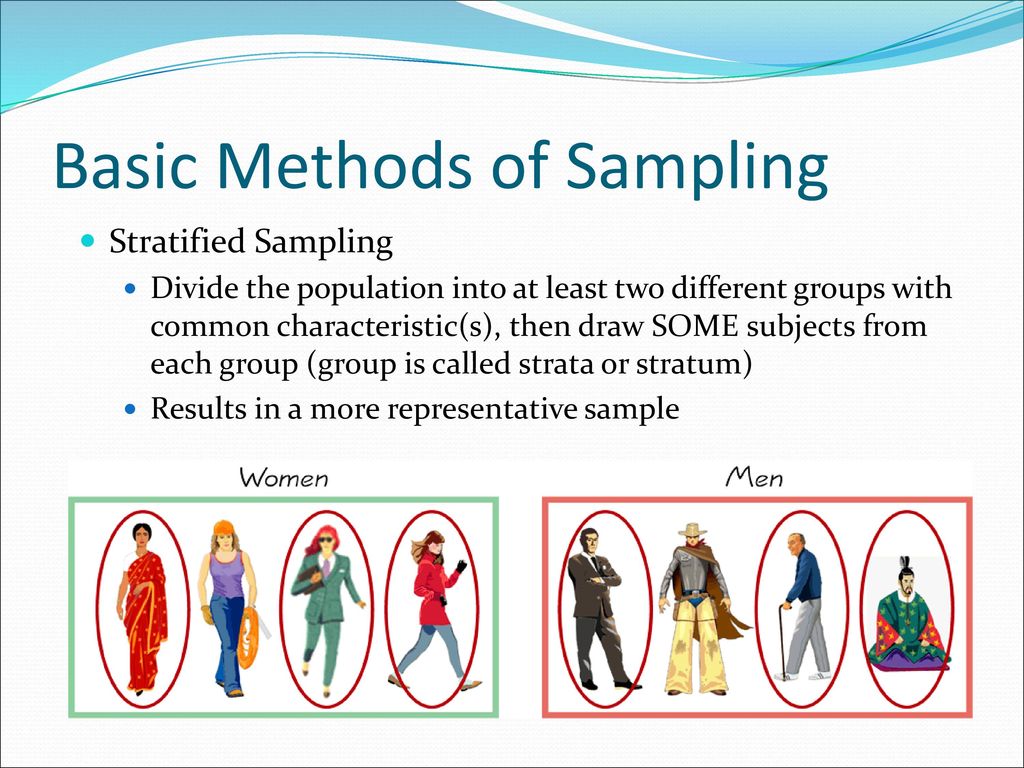 Basic Methods of Sampling

Stratified Sampling

Divide the population into at least two different groups with common characteristic(s), then draw SOME subjects from each group (group is called strata or stratum)

Results in a more representative sample

Women

Men